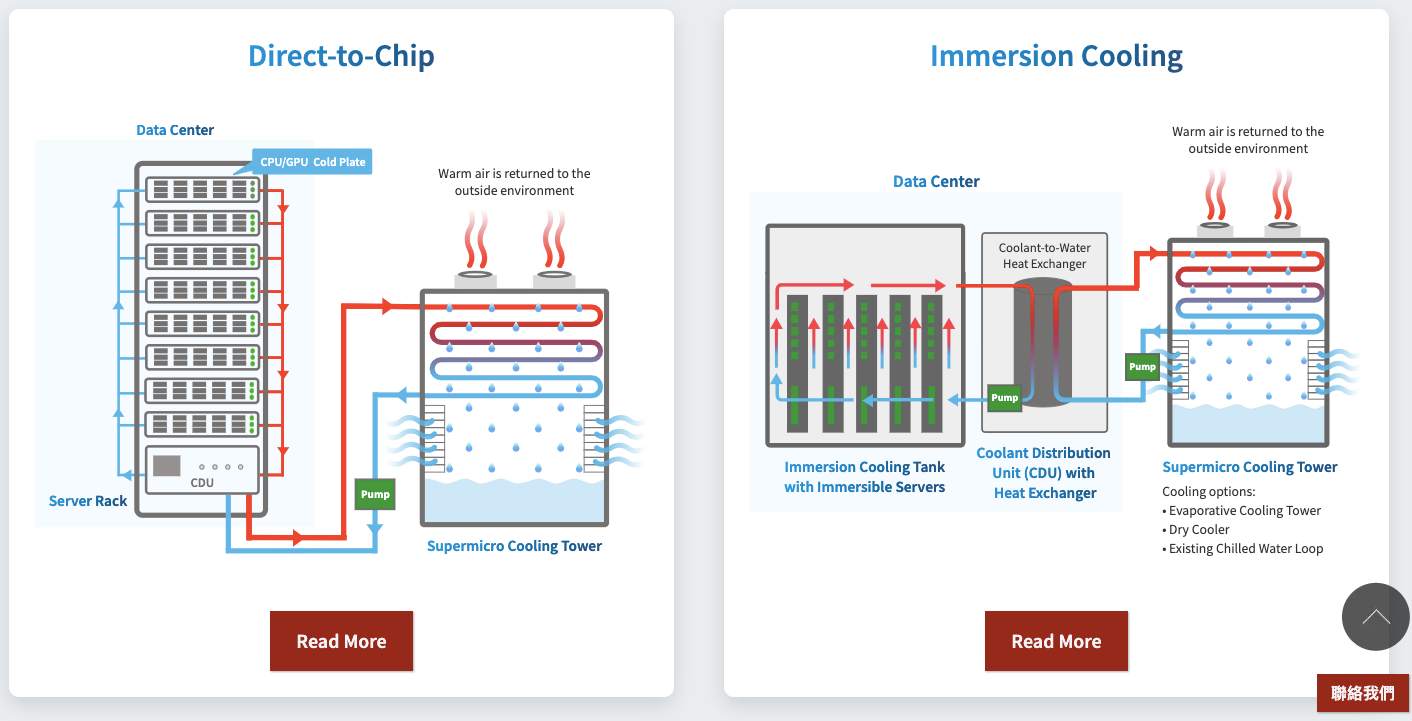 Direct-to-Chip

Data Center

CPU/GPU Cold Plate

Warm air is returned to the outside environment

CDU

Server Rack

Pump

Supermicro Cooling Tower

Read More

Immersion Cooling

Warm air is returned to the outside environment

Data Center

Coolant-to-Water Heat Exchanger

Pump

Pump

Immersion Cooling Tank with Immersible Servers

Coolant Distribution Unit (CDU) with Heat Exchanger

Supermicro Cooling Tower

Cooling options:
• Evaporative Cooling Tower
• Dry Cooler
• Existing Chilled Water Loop

Read More

聯絡我們